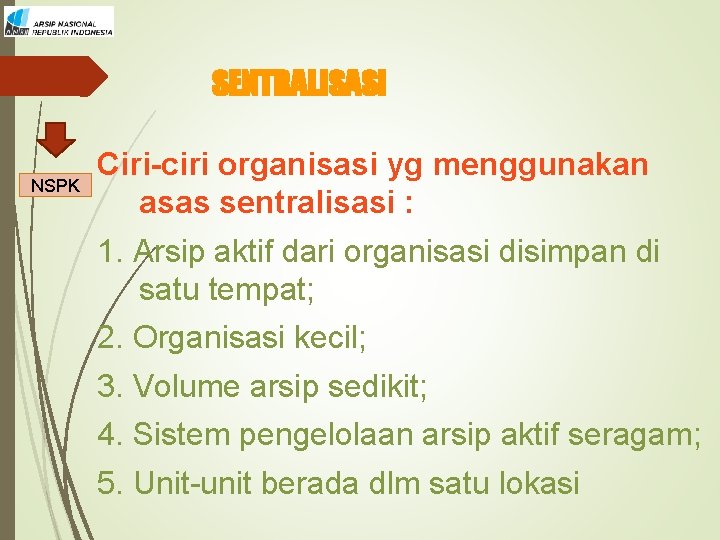 ARSIP NASIONAL REPUBLIK INDONESIA

SENTRALISASI

NSPK

Ciri-ciri organisasi yg menggunakan asas sentralisasi :

1. Arsip aktif dari organisasi disimpan di satu tempat;

2. Organisasi kecil;

3. Volume arsip sedikit;

4. Sistem pengelolaan arsip aktif seragam;

5. Unit-unit berada dlm satu lokasi